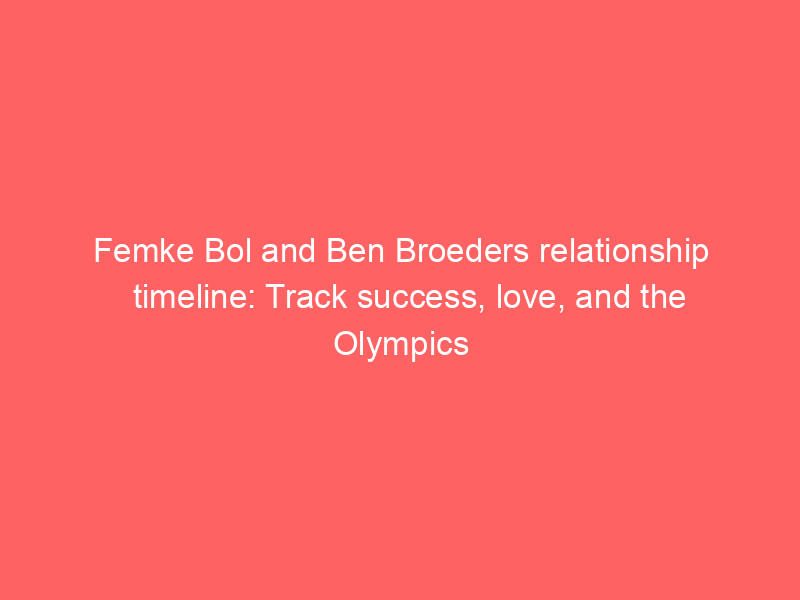 Femke Bol and Ben Broeders relationship timeline: Track success, love, and the Olympics